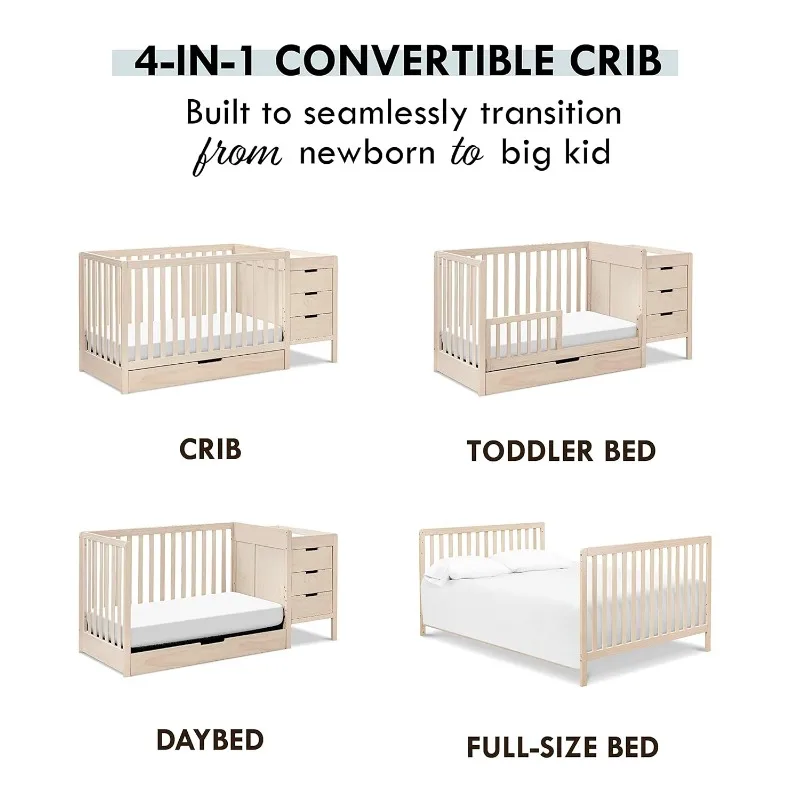 4-IN-1 CONVERTIBLE CRIB

Built to seamlessly transition from newborn to big kid

CRIB

TODDLER BED

DAYBED

FULL-SIZE BED